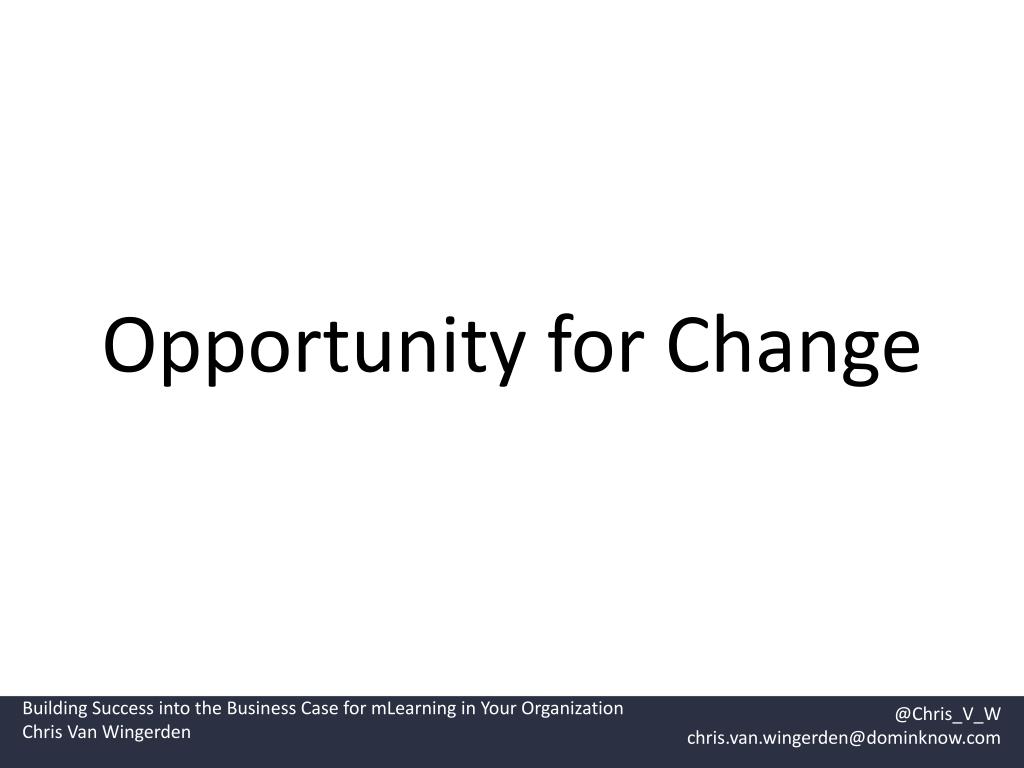 Opportunity for Change

Building Success into the Business Case for mLearning in Your Organization
Chris Van Wingerden

@Chris_V_W
chris.van.wingerden@dominknow.com